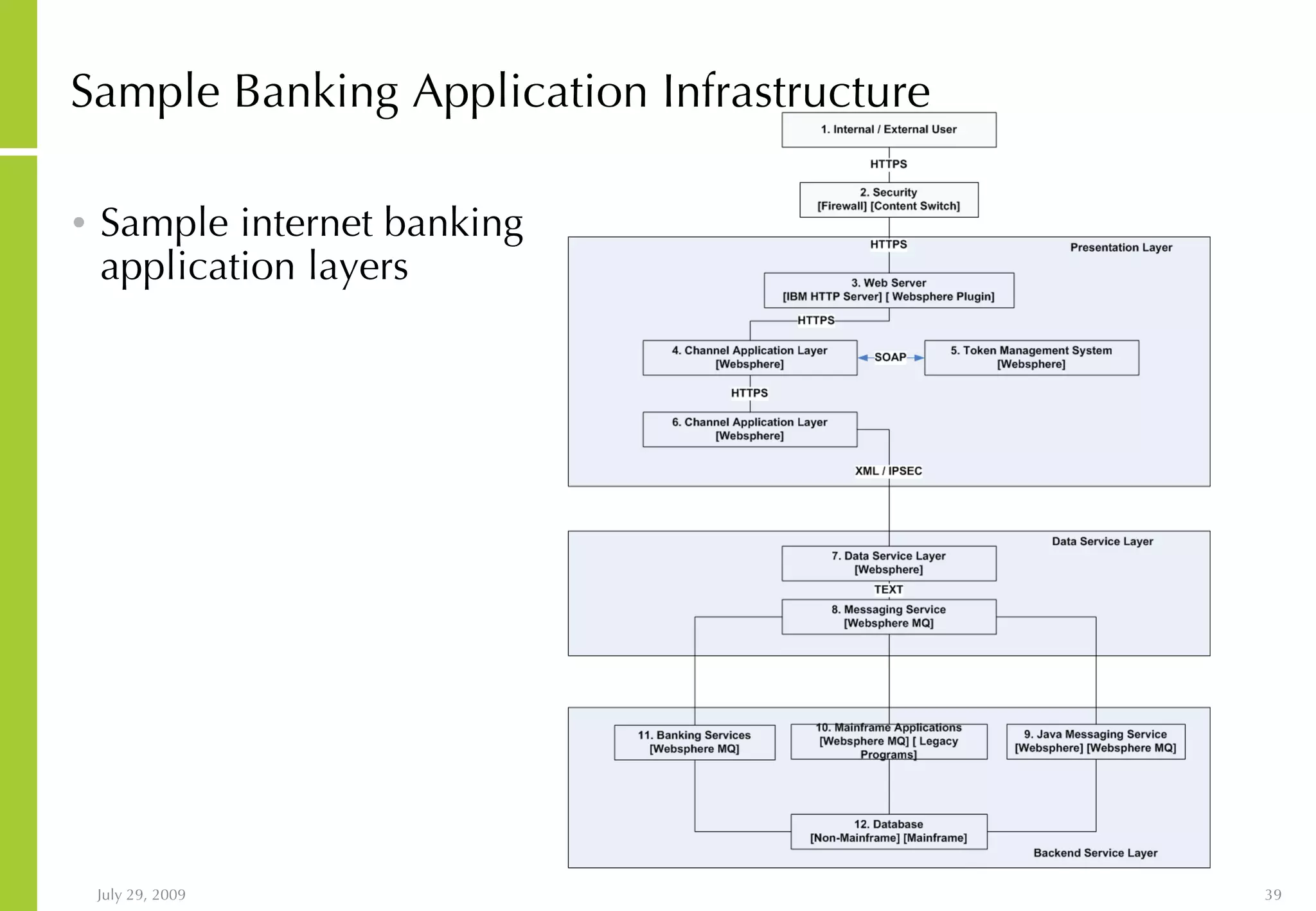 Sample Banking Application Infrastructure

• Sample internet banking application layers

1. Internal / External User

HTTPS

2. Security
[Firewall] [Content Switch]

HTTPS

Presentation Layer

3. Web Server
[IBM HTTP Server] [ Websphere Plugin]

HTTPS

4. Channel Application Layer
[Websphere]

SOAP

5. Token Management System
[Websphere]

HTTPS

6. Channel Application Layer
[Websphere]

XML / IPSEC

Data Service Layer

7. Data Service Layer
[Websphere]

TEXT

8. Messaging Service
[Websphere MQ]

11. Banking Services
[Websphere MQ]

10. Mainframe Applications
[Websphere MQ] [ Legacy Programs]

9. Java Messaging Service
[Websphere] [Websphere MQ]

12. Database
[Non-Mainframe] [Mainframe]

Backend Service Layer

July 29, 2009

39